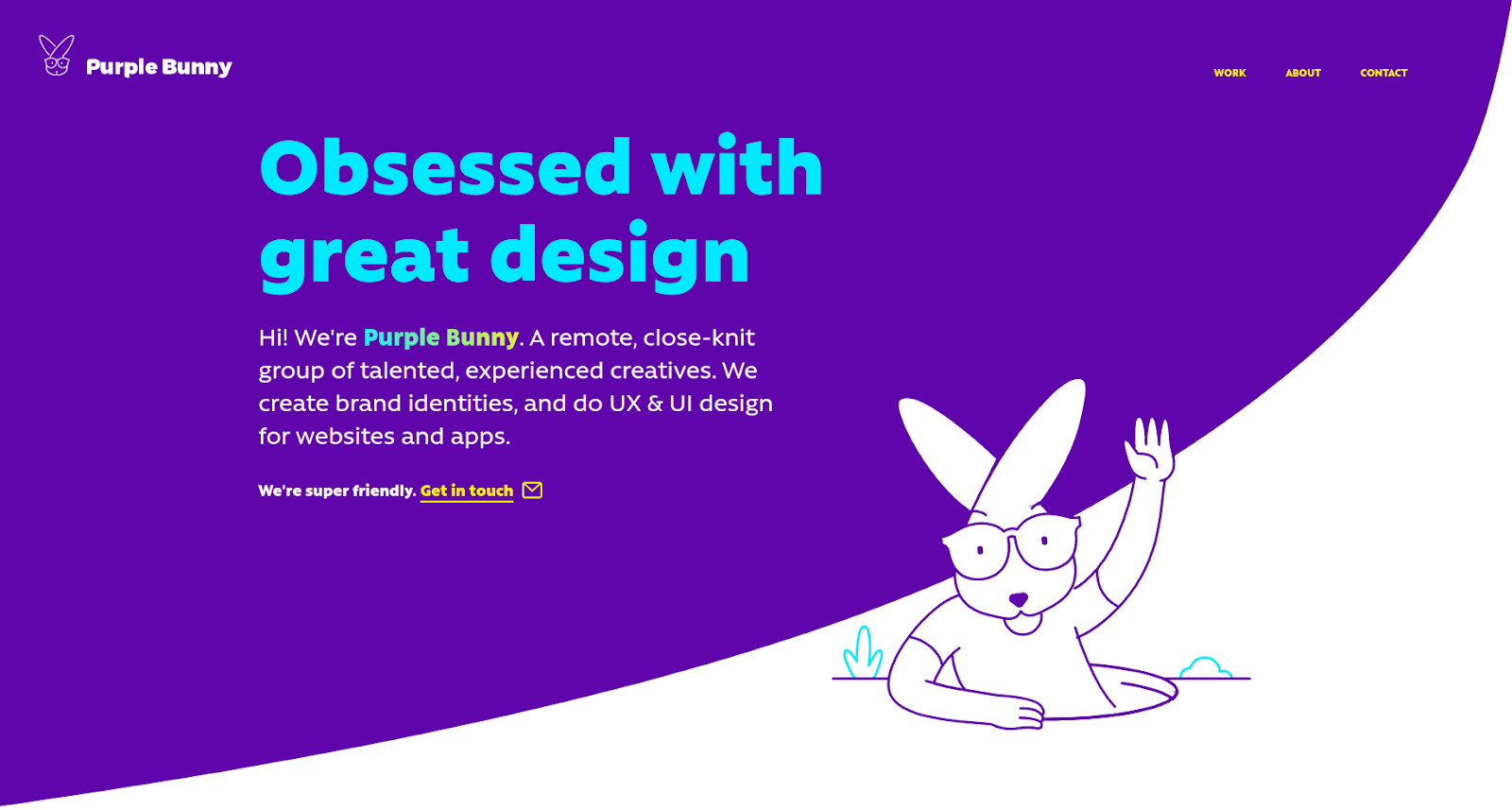 Purple Bunny

WORK ABOUT CONTACT

Obsessed with great design

Hi! We're Purple Bunny. A remote, close-knit group of talented, experienced creatives. We create brand identities, and do UX & UI design for websites and apps.

We're super friendly. Get in touch